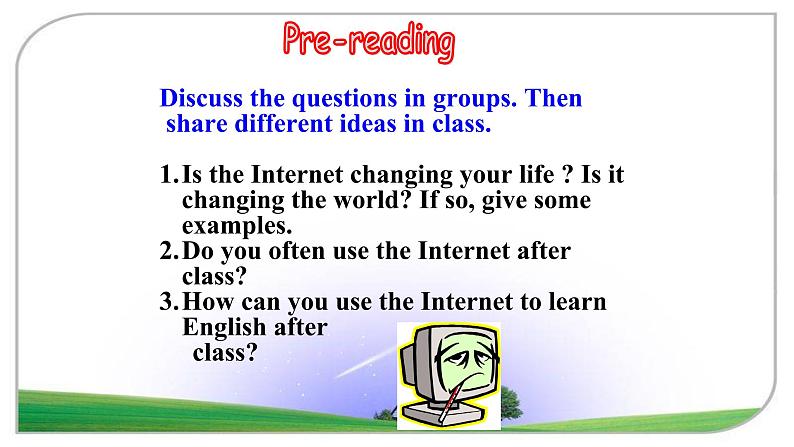 Pre-reading

Discuss the questions in groups. Then share different ideas in class.

1. Is the Internet changing your life ? Is it changing the world? If so, give some examples.
2. Do you often use the Internet after class?
3. How can you use the Internet to learn English after class?